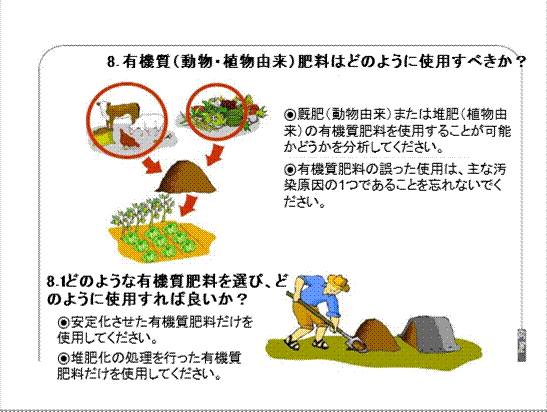 8. 有機質（動物・植物由来）肥料はどのように使用すべきか？

◉厩肥（動物由来）または堆肥（植物由来）の有機質肥料を使用することが可能かどうかを分析してください。

◉有機質肥料の誤った使用は、主な汚染原因の1つであることを忘れないでください。

8.1どのような有機質肥料を選び、どのように使用すれば良いか？

◉安定化させた有機質肥料だけを使用してください。

◉堆肥化の処理を行った有機質肥料だけを使用してください。